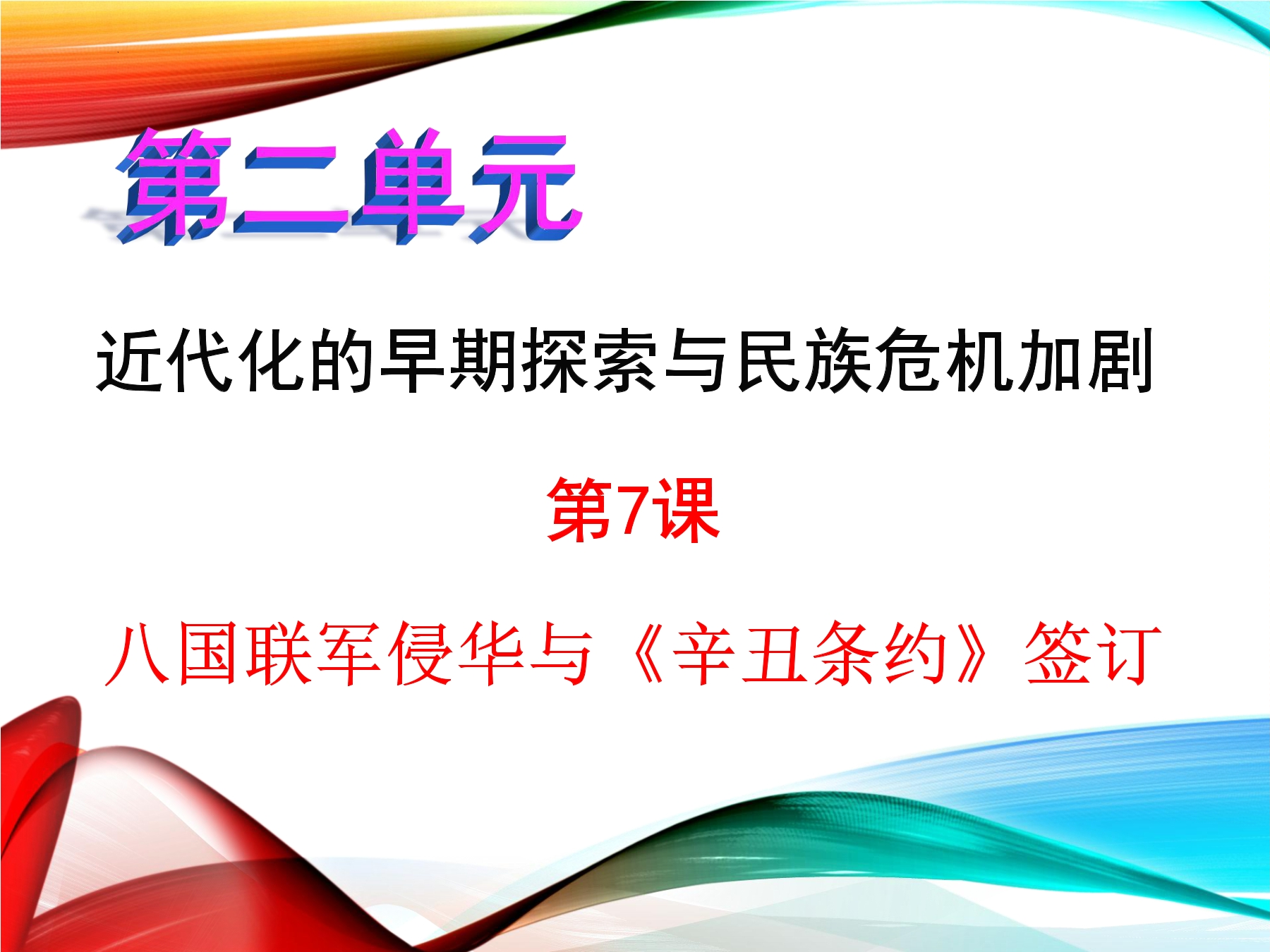 第二单元

近代化的早期探索与民族危机加剧

第7课

八国联军侵华与《辛丑条约》签订